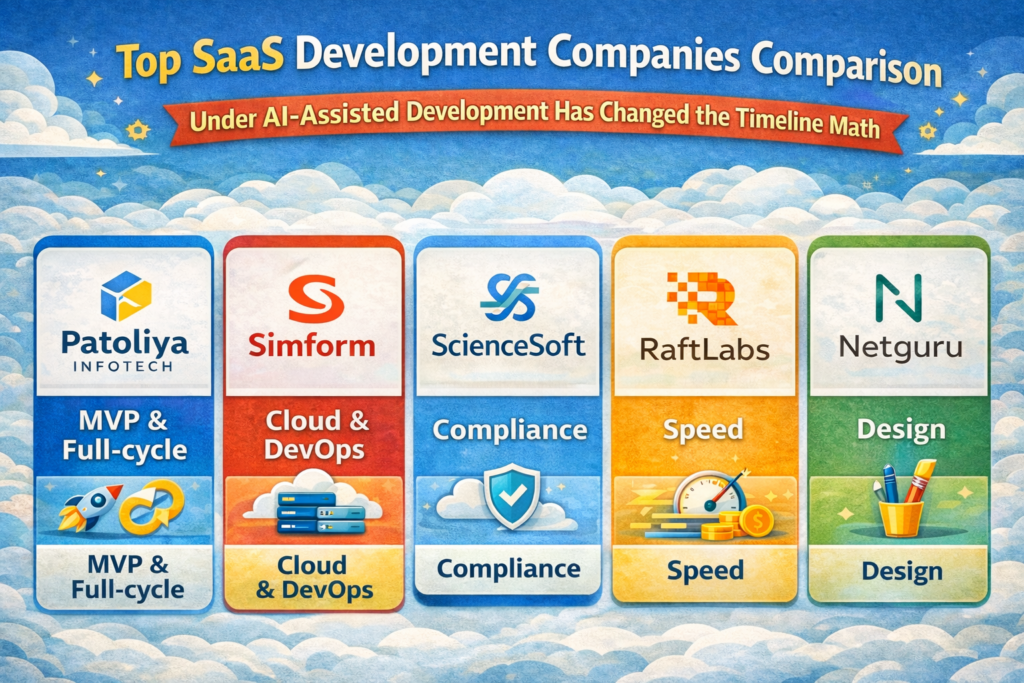 Top SaaS Development Companies Comparison

Under AI-Assisted Development Has Changed the Timeline Math

Patoliya
INFOTECH

MVP & Full-cycle

MVP & Full-cycle

Simform

Cloud & DevOps

Cloud & DevOps

ScienceSoft

Compliance

Compliance

RaftLabs

Speed

Speed

Netguru

Design

Design